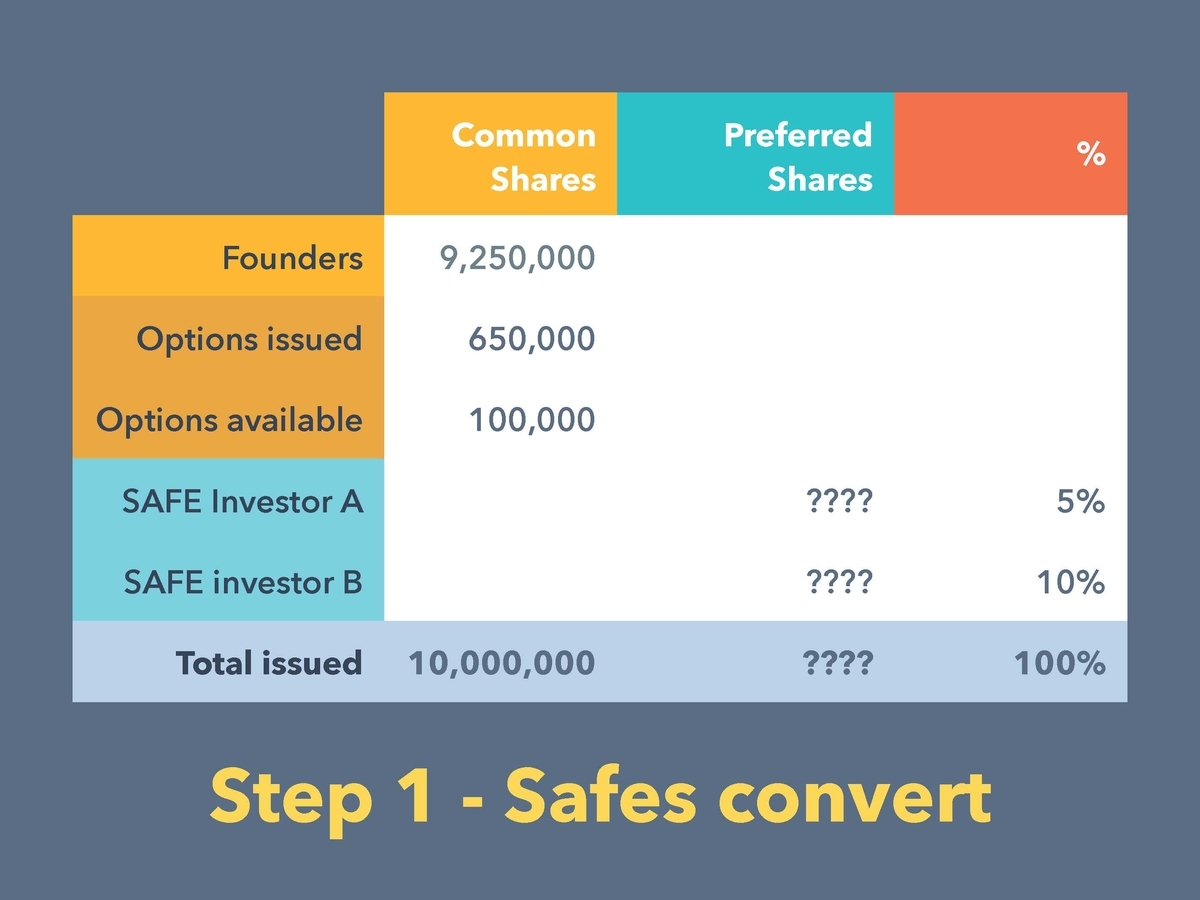 | | Common Shares | Preferred Shares | % |
|---|---|---|---|
| Founders | 9,250,000 | | |
| Options issued | 650,000 | | |
| Options available | 100,000 | | |
| SAFE Investor A | | ???? | 5% |
| SAFE investor B | | ???? | 10% |
| Total issued | 10,000,000 | ???? | 100% |

Step 1 - Safes convert